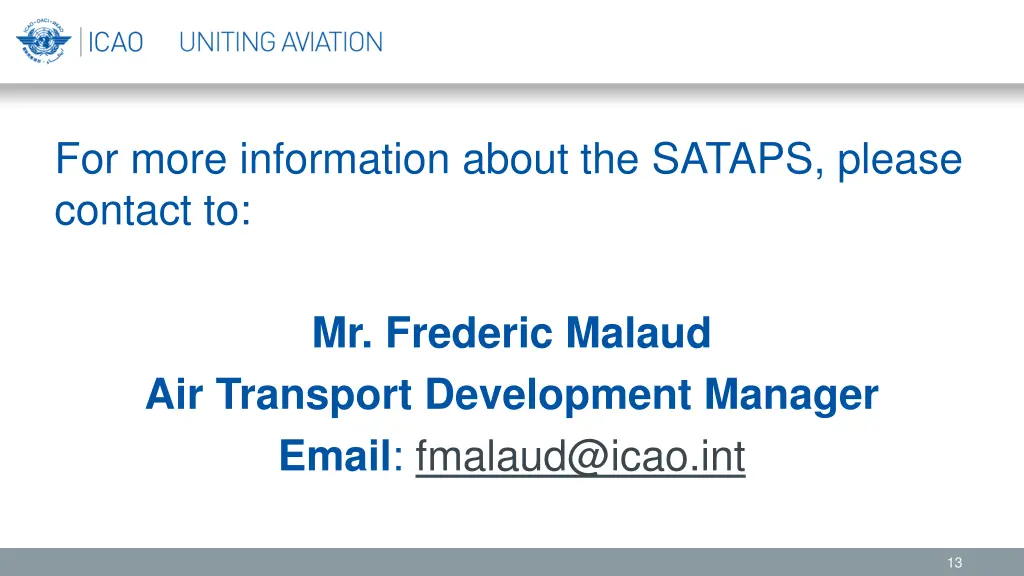 ICAO UNITING AVIATION

For more information about the SATAPS, please contact to:

Mr. Frederic Malaud
Air Transport Development Manager
Email: fmalaud@icao.int

13